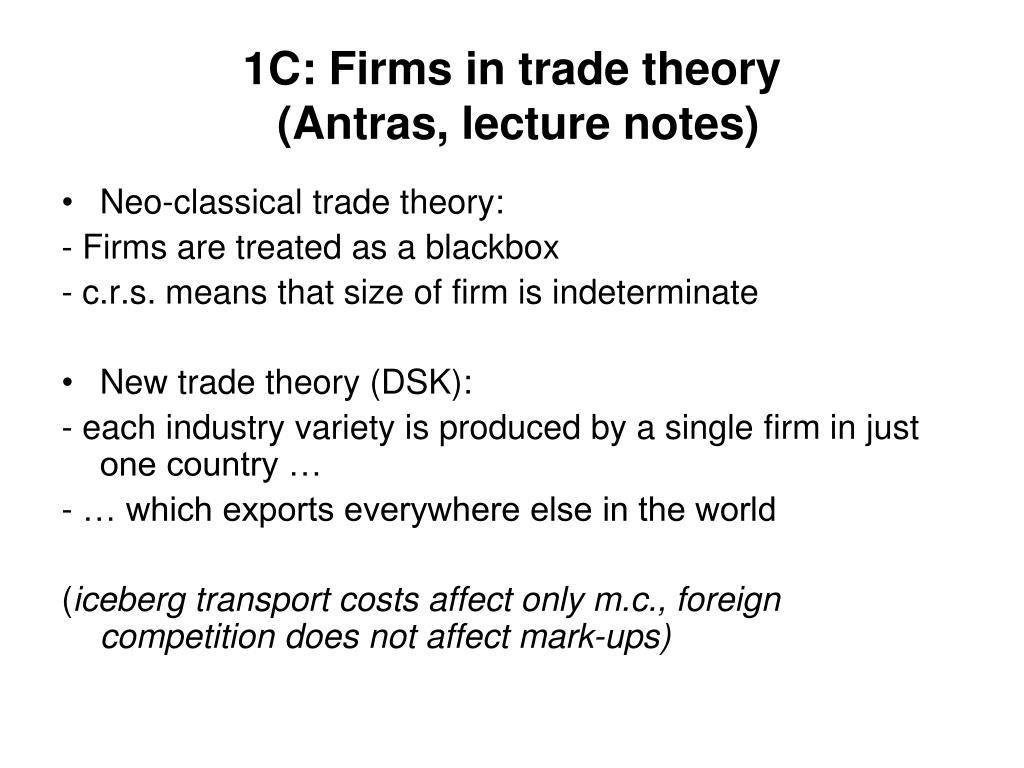 1C: Firms in trade theory
(Antras, lecture notes)

• Neo-classical trade theory:
- Firms are treated as a blackbox
- c.r.s. means that size of firm is indeterminate

• New trade theory (DSK):
- each industry variety is produced by a single firm in just one country …
- … which exports everywhere else in the world

(iceberg transport costs affect only m.c., foreign competition does not affect mark-ups)